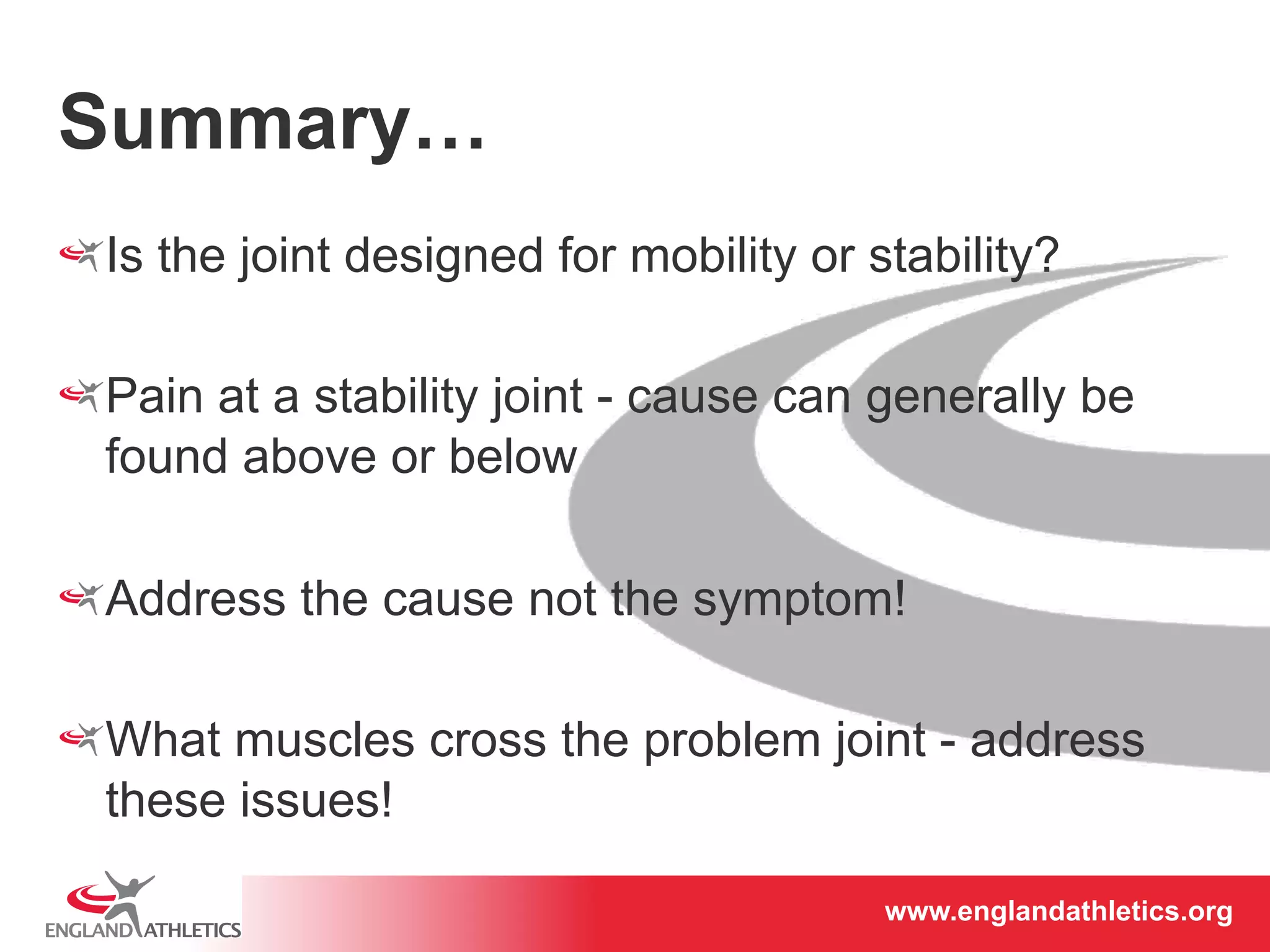 Summary…

Is the joint designed for mobility or stability?

Pain at a stability joint - cause can generally be found above or below

Address the cause not the symptom!

What muscles cross the problem joint - address these issues!

ENGLAND ATHLETICS

www.englandathletics.org